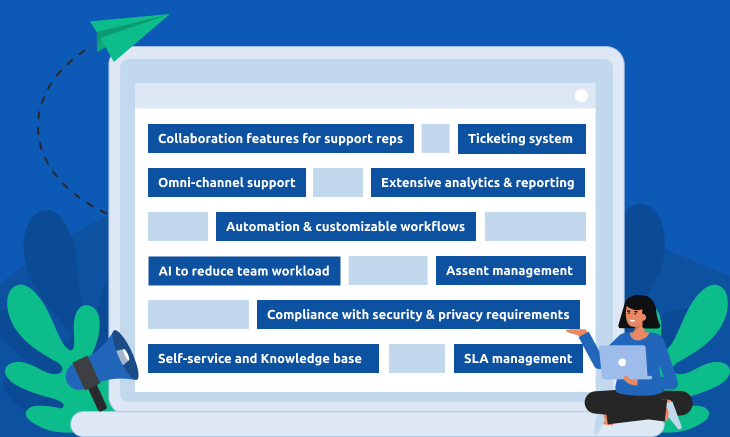 Collaboration features for support reps
Ticketing system
Omni-channel support
Extensive analytics & reporting
Automation & customizable workflows
AI to reduce team workload
Assent management
Compliance with security & privacy requirements
Self-service and Knowledge base
SLA management